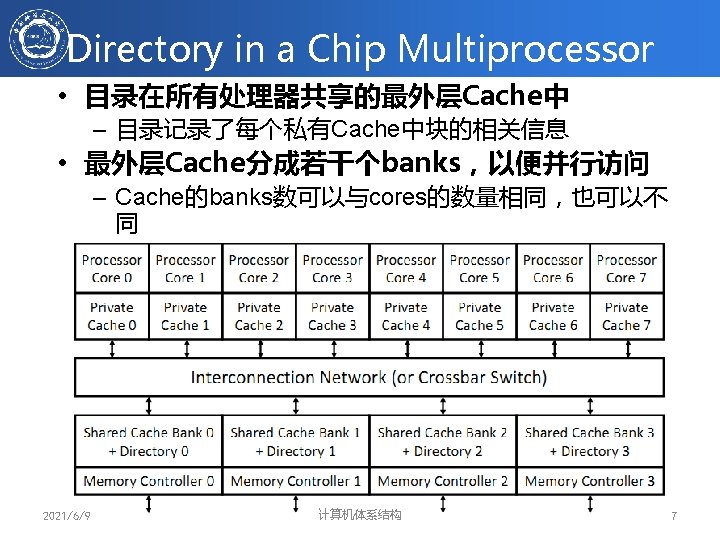 Directory in a Chip Multiprocessor

• 目录在所有处理器共享的最外层Cache中
– 目录记录了每个私有Cache中块的相关信息
• 最外层Cache分成若干个banks，以便并行访问
– Cache的banks数可以与cores的数量相同，也可以不同

| Processor Core 0 | Processor Core 1 | Processor Core 2 | Processor Core 3 | Processor Core 4 | Processor Core 5 | Processor Core 6 | Processor Core 7 |
|---|---|---|---|---|---|---|---|
| Private Cache 0 | Private Cache 1 | Private Cache 2 | Private Cache 3 | Private Cache 4 | Private Cache 5 | Private Cache 6 | Private Cache 7 |

Interconnection Network (or Crossbar Switch)

| Shared Cache Bank 0 + Directory 0 | Shared Cache Bank 1 + Directory 1 | Shared Cache Bank 2 + Directory 2 | Shared Cache Bank 3 + Directory 3 |
|---|---|---|---|
| Memory Controller 0 | Memory Controller 1 | Memory Controller 2 | Memory Controller 3 |

2021/6/9 计算机体系结构 7